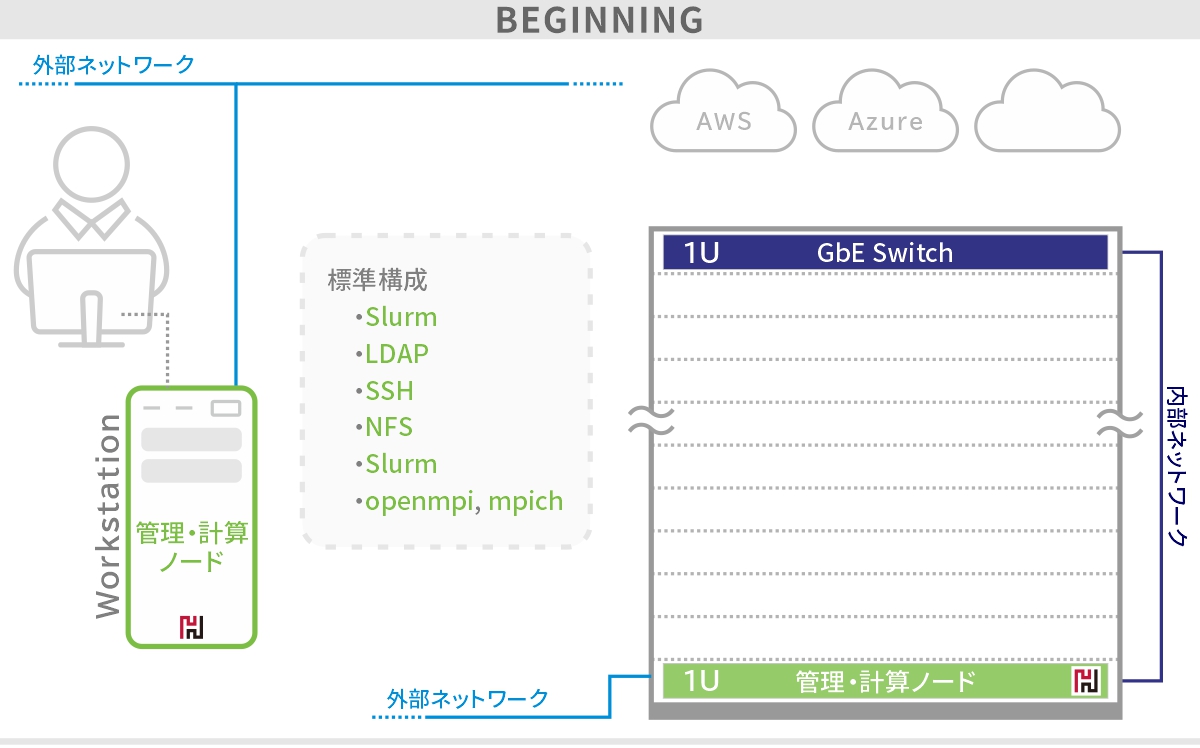 BEGINNING

外部ネットワーク

AWS
Azure

Workstation

管理・計算ノード

標準構成
・Slurm
・LDAP
・SSH
・NFS
・Slurm
・openmpi, mpich

1U GbE Switch

内部ネットワーク

1U 管理・計算ノード

外部ネットワーク